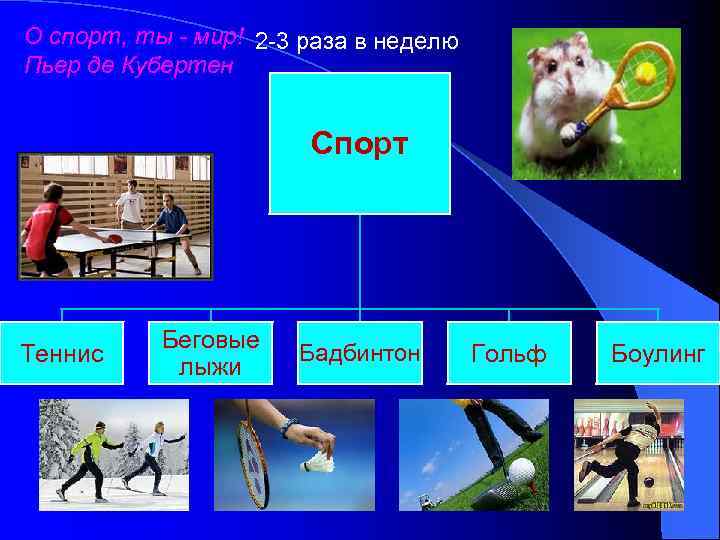 О спорт, ты - мир!
Пьер де Кубертен

2-3 раза в неделю

Спорт

Теннис

Беговые лыжи

Бадбинтон

Гольф

Боулинг